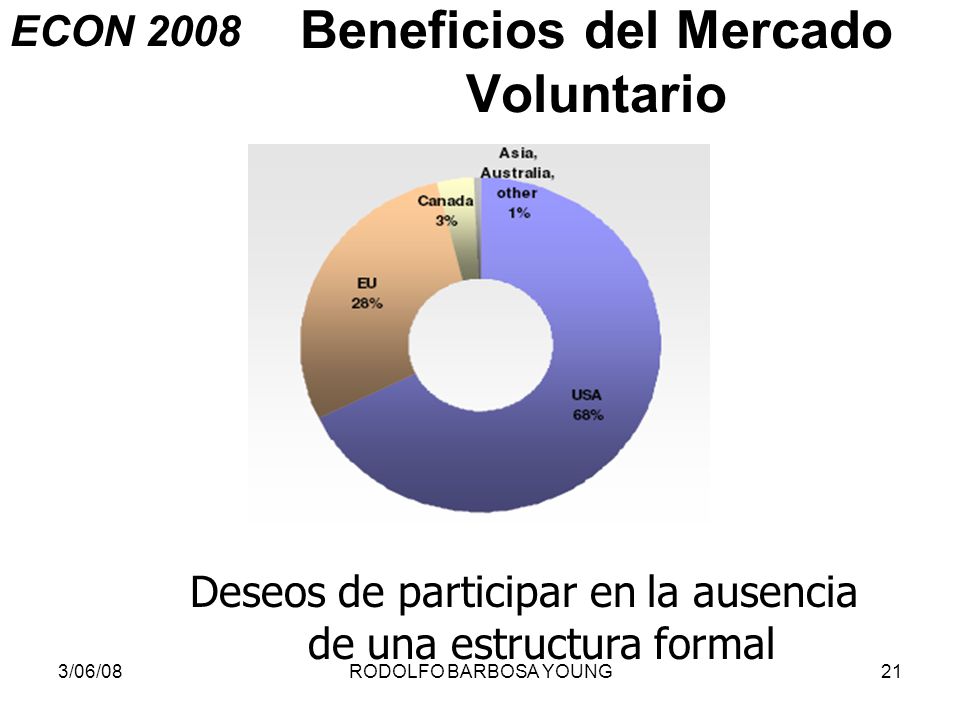 ECON 2008

Beneficios del Mercado Voluntario

Asia, Australia, other 1%

Canada 3%

EU 28%

USA 68%

Deseos de participar en la ausencia de una estructura formal

3/06/08

RODOLFO BARBOSA YOUNG

21